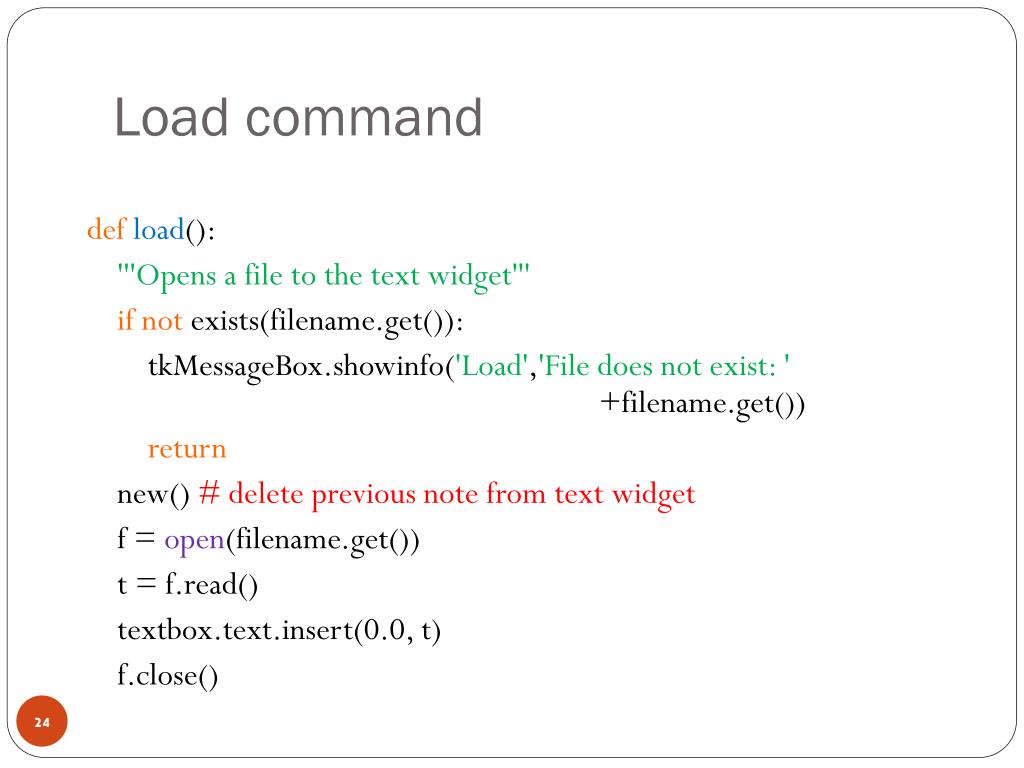 Load command

def load():
'''Opens a file to the text widget'''
if not exists(filename.get()):
tkMessageBox.showinfo('Load','File does not exist: '
+filename.get())
return
new() # delete previous note from text widget
f = open(filename.get())
t = f.read()
textbox.text.insert(0.0, t)
f.close()

24